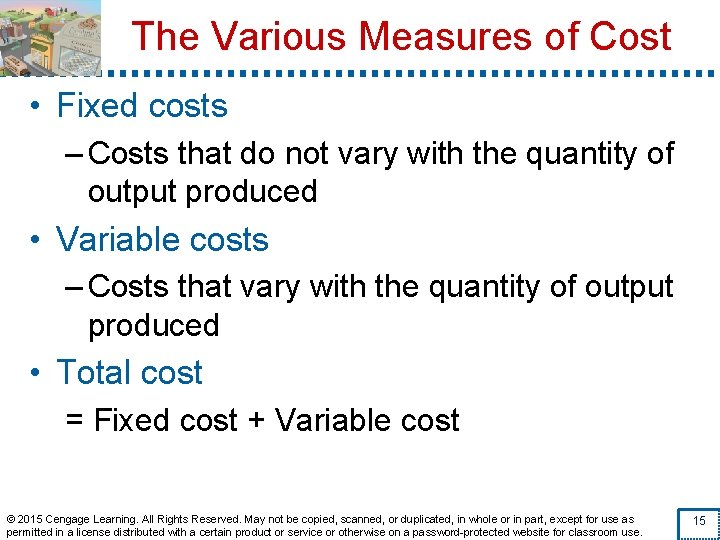 The Various Measures of Cost

• Fixed costs

– Costs that do not vary with the quantity of output produced

• Variable costs

– Costs that vary with the quantity of output produced

• Total cost

= Fixed cost + Variable cost

© 2015 Cengage Learning. All Rights Reserved. May not be copied, scanned, or duplicated, in whole or in part, except for use as permitted in a license distributed with a certain product or service or otherwise on a password-protected website for classroom use.

15